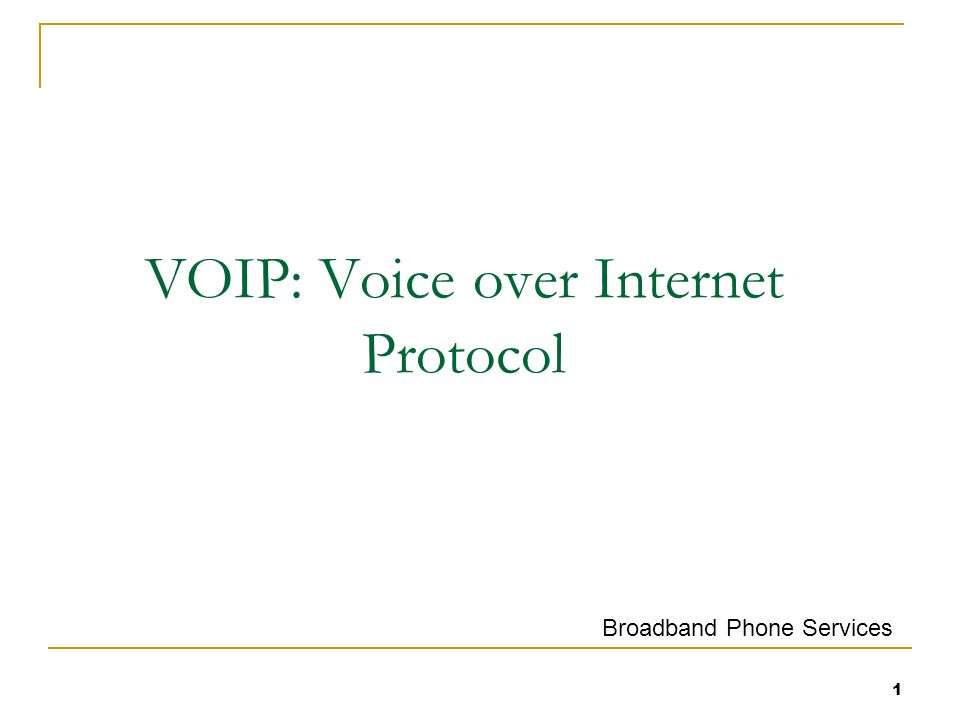 VOIP: Voice over Internet Protocol

Broadband Phone Services

1